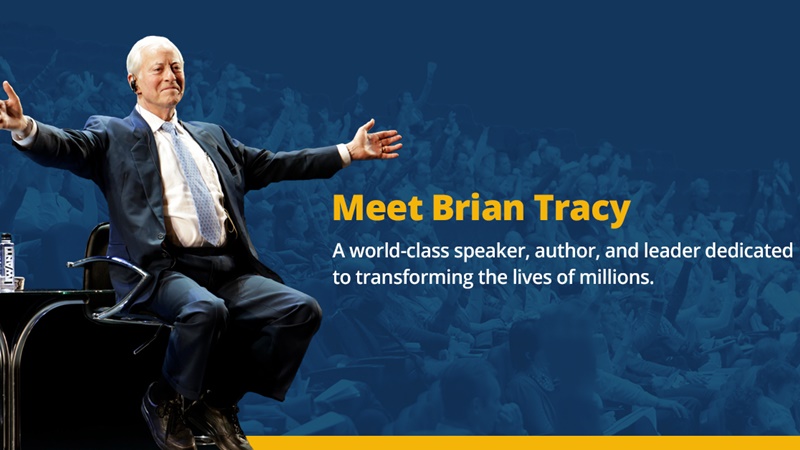 Meet Brian Tracy

A world-class speaker, author, and leader dedicated to transforming the lives of millions.